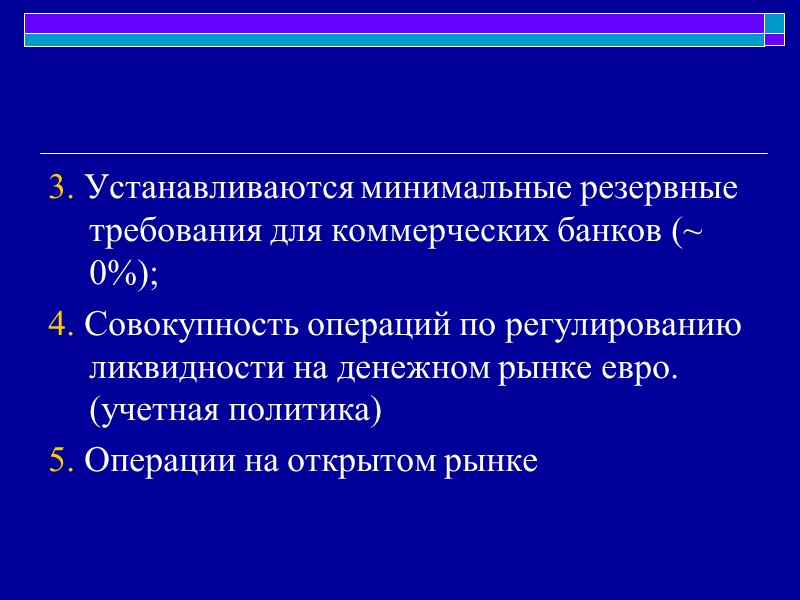 3. Устанавливаются минимальные резервные требования для коммерческих банков (~ 0%);

4. Совокупность операций по регулированию ликвидности на денежном рынке евро. (учетная политика)

5. Операции на открытом рынке